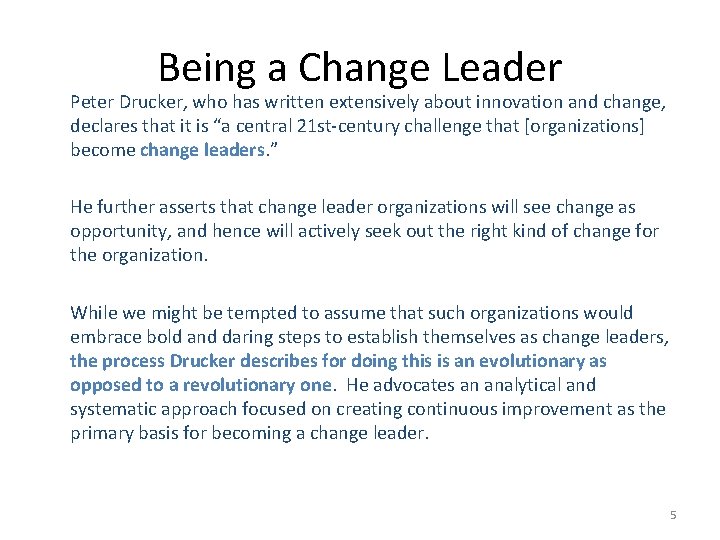 Being a Change Leader

Peter Drucker, who has written extensively about innovation and change, declares that it is “a central 21st-century challenge that [organizations] become change leaders.”

He further asserts that change leader organizations will see change as opportunity, and hence will actively seek out the right kind of change for the organization.

While we might be tempted to assume that such organizations would embrace bold and daring steps to establish themselves as change leaders, the process Drucker describes for doing this is an evolutionary as opposed to a revolutionary one. He advocates an analytical and systematic approach focused on creating continuous improvement as the primary basis for becoming a change leader.

5